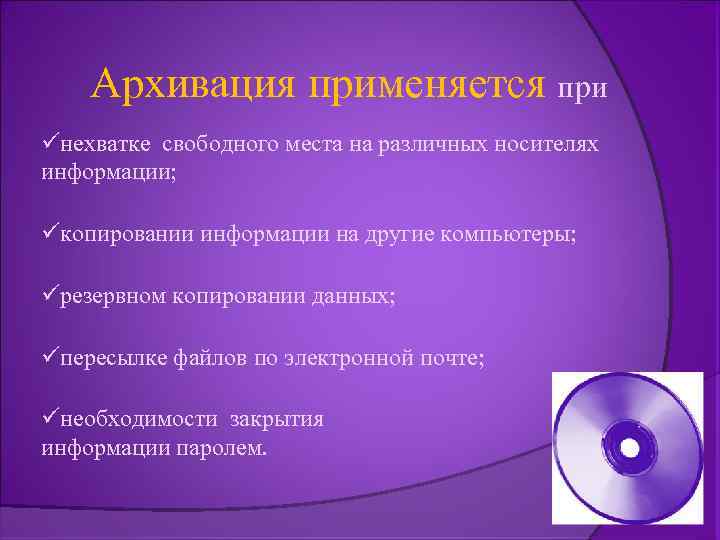 Архивация применяется при

✓нехватке свободного места на различных носителях информации;

✓копировании информации на другие компьютеры;

✓резервном копировании данных;

✓пересылке файлов по электронной почте;

✓необходимости закрытия информации паролем.